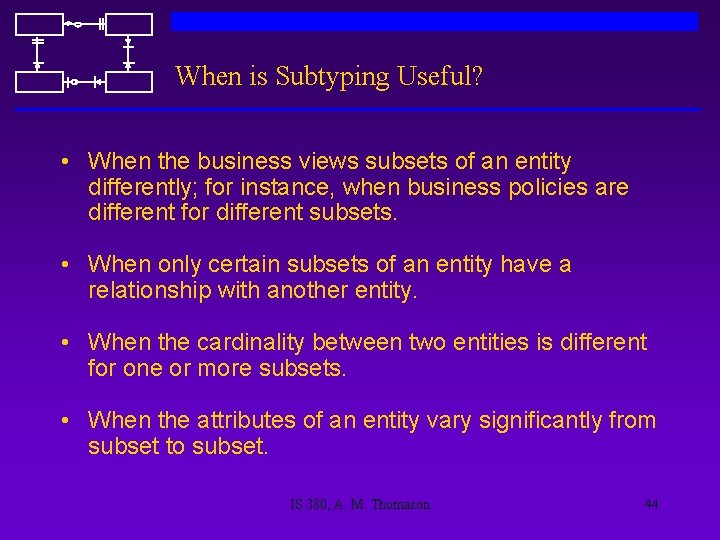 When is Subtyping Useful?

• When the business views subsets of an entity differently; for instance, when business policies are different for different subsets.

• When only certain subsets of an entity have a relationship with another entity.

• When the cardinality between two entities is different for one or more subsets.

• When the attributes of an entity vary significantly from subset to subset.

IS 380, A. M. Thomason

44